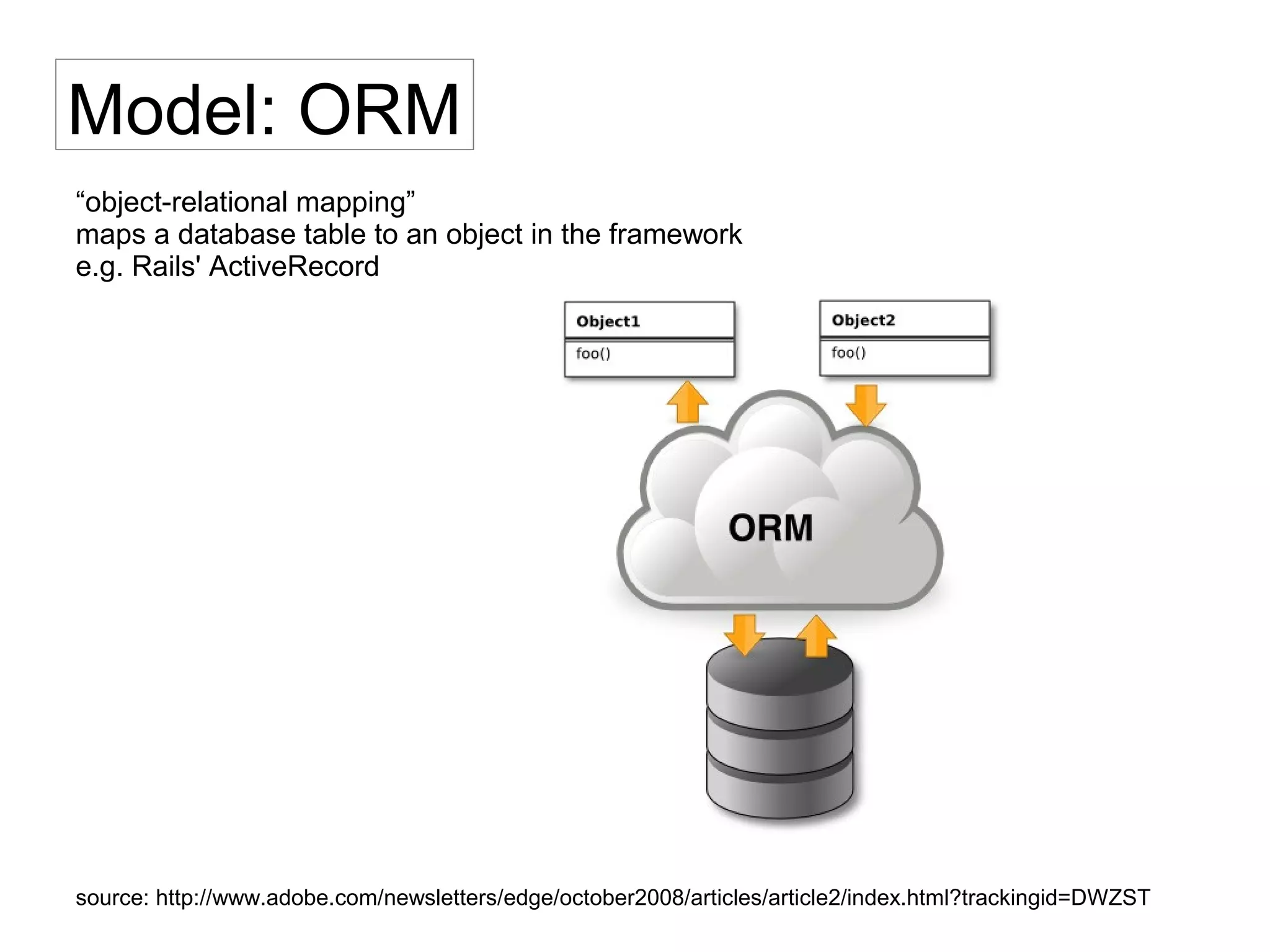 Model: ORM

“object-relational mapping”
maps a database table to an object in the framework
e.g. Rails' ActiveRecord

Object1
foo()

Object2
foo()

ORM

source: http://www.adobe.com/newsletters/edge/october2008/articles/article2/index.html?trackingid=DWZST